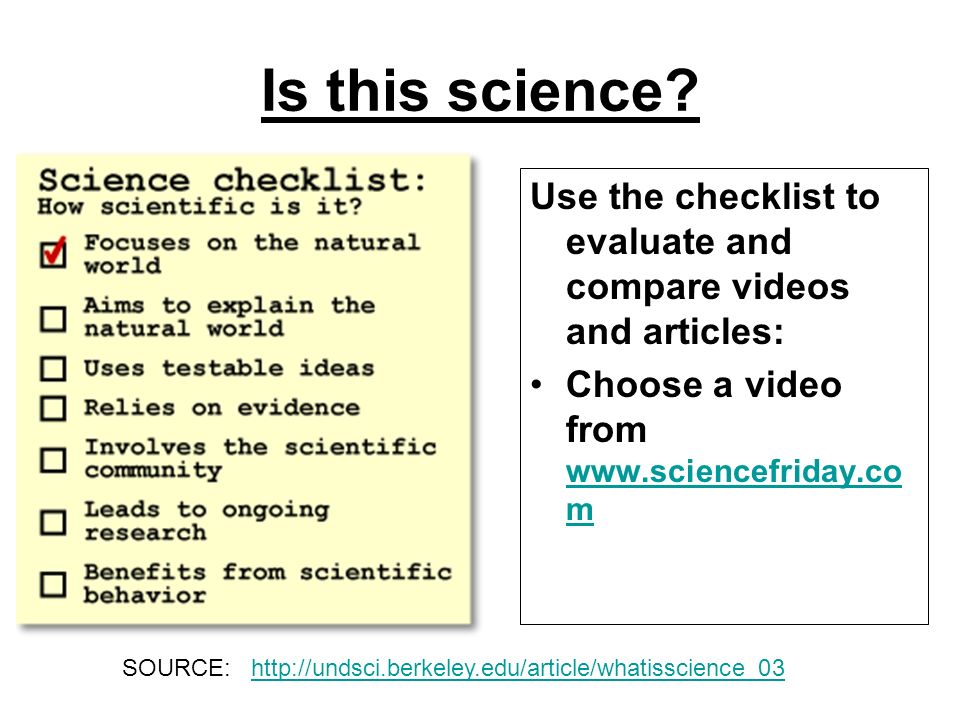 Is this science?

Science checklist:
How scientific is it?

Focuses on the natural world

Aims to explain the natural world

Uses testable ideas

Relies on evidence

Involves the scientific community

Leads to ongoing research

Benefits from scientific behavior

Use the checklist to evaluate and compare videos and articles:

• Choose a video from www.sciencefriday.com

SOURCE: http://undsci.berkeley.edu/article/whatisscience_03